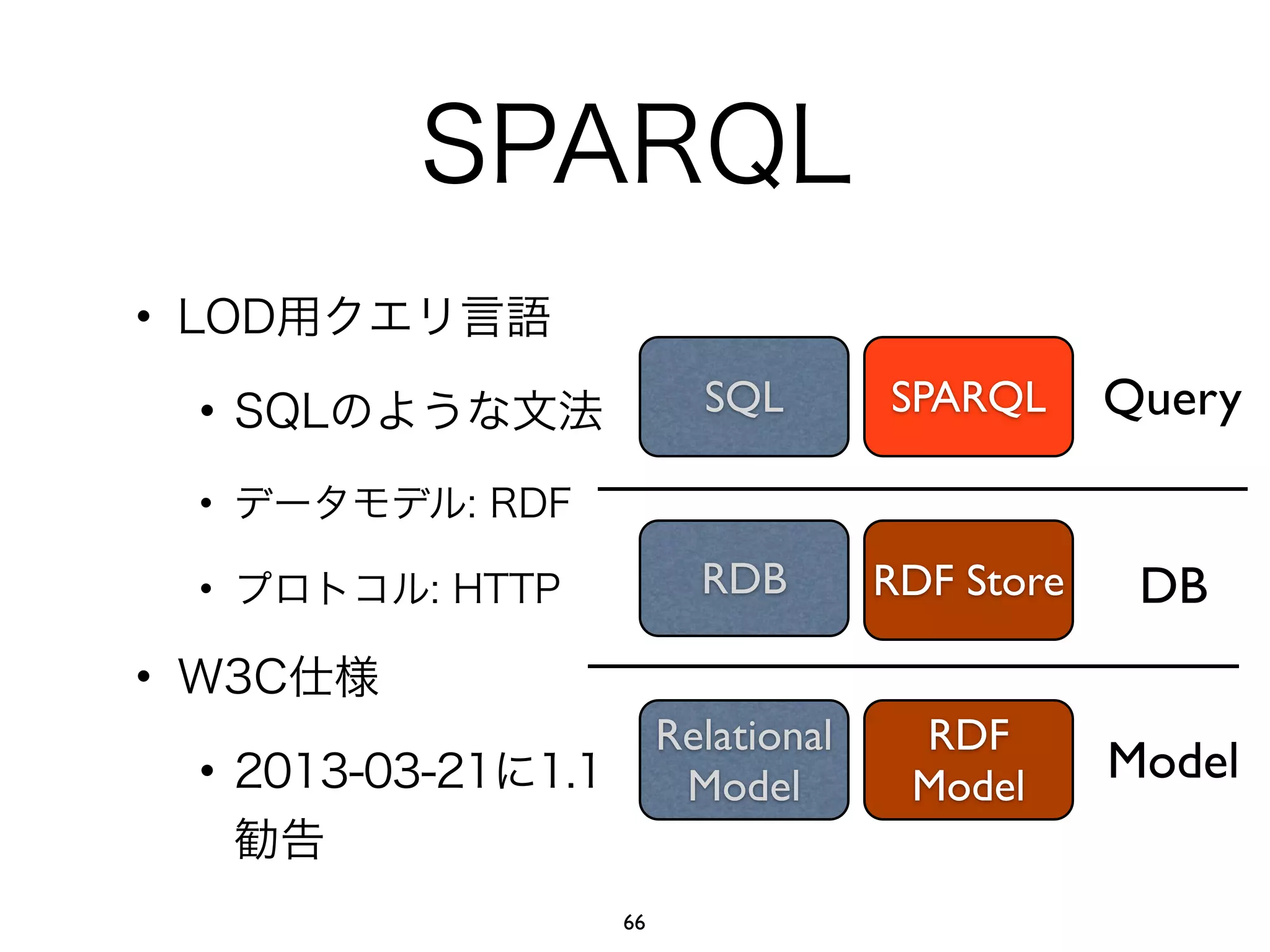 SPARQL

• LOD用クエリ言語
  • SQLのような文法
  • データモデル: RDF
  • プロトコル: HTTP
• W3C仕様
  • 2013-03-21に1.1勧告

SQL
SPARQL
Query

RDB
RDF Store
DB

Relational Model
RDF Model
Model

66